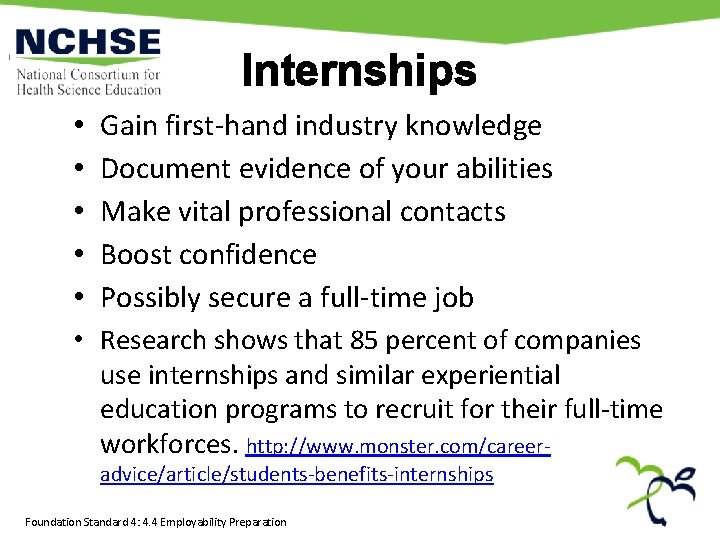 NCHSE
National Consortium for Health Science Education

Internships

• Gain first-hand industry knowledge
• Document evidence of your abilities
• Make vital professional contacts
• Boost confidence
• Possibly secure a full-time job
• Research shows that 85 percent of companies use internships and similar experiential education programs to recruit for their full-time workforces. http://www.monster.com/career-advice/article/students-benefits-internships

Foundation Standard 4: 4.4 Employability Preparation